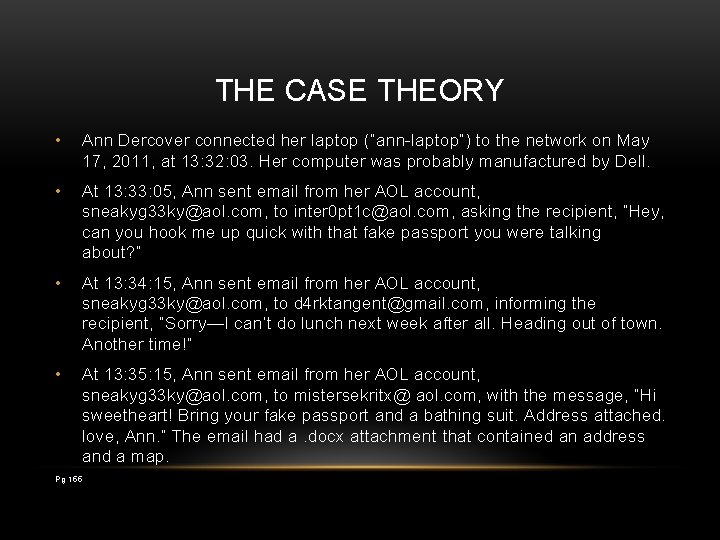 THE CASE THEORY

• Ann Dercover connected her laptop ("ann-laptop") to the network on May 17, 2011, at 13:32:03. Her computer was probably manufactured by Dell.

• At 13:33:05, Ann sent email from her AOL account, sneakyg33ky@aol.com, to inter0pt1c@aol.com, asking the recipient, "Hey, can you hook me up quick with that fake passport you were talking about?"

• At 13:34:15, Ann sent email from her AOL account, sneakyg33ky@aol.com, to d4rktangent@gmail.com, informing the recipient, "Sorry—I can't do lunch next week after all. Heading out of town. Another time!"

• At 13:35:15, Ann sent email from her AOL account, sneakyg33ky@aol.com, to mistersekritx@ aol.com, with the message, "Hi sweetheart! Bring your fake passport and a bathing suit. Address attached. love, Ann." The email had a .docx attachment that contained an address and a map.

Pg 166